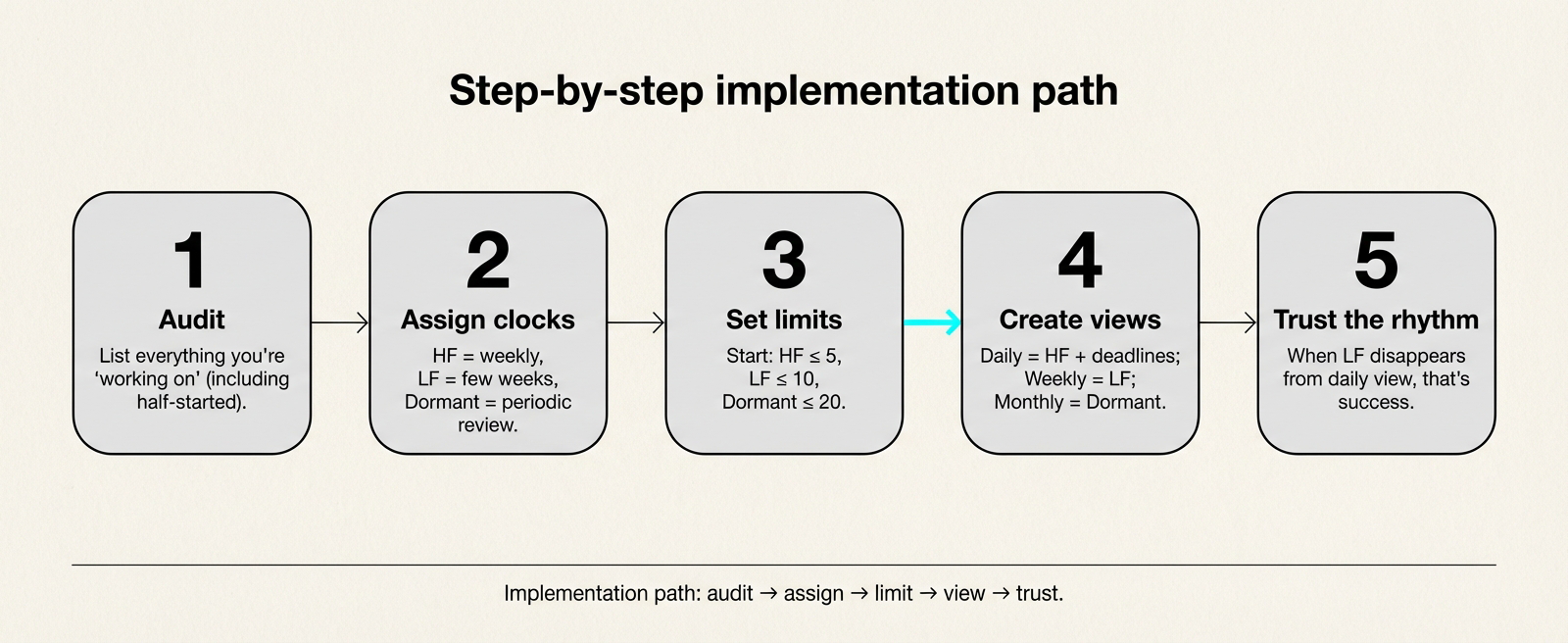 Step-by-step implementation path

1
Audit
List everything you're 'working on' (including half-started).

2
Assign clocks
HF = weekly, LF = few weeks, Dormant = periodic review.

3
Set limits
Start: HF ≤ 5, LF ≤ 10, Dormant ≤ 20.

4
Create views
Daily = HF + deadlines; Weekly = LF; Monthly = Dormant.

5
Trust the rhythm
When LF disappears from daily view, that's success.

Implementation path: audit → assign → limit → view → trust.